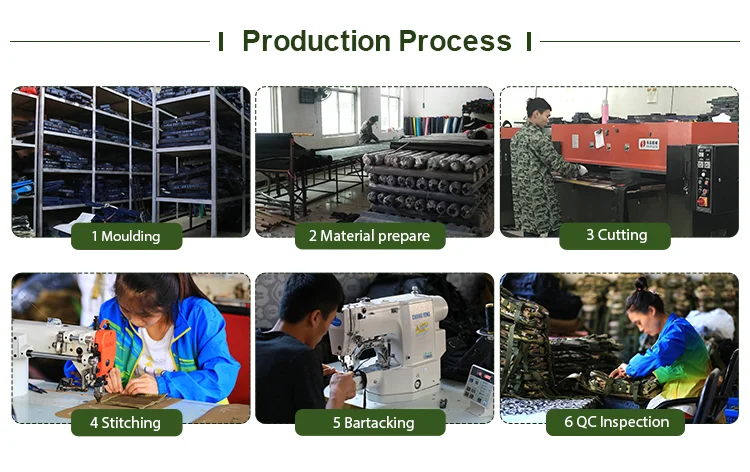 Production Process

1 Moulding

2 Material prepare

3 Cutting

4 Stitching

5 Bartacking

6 QC Inspection